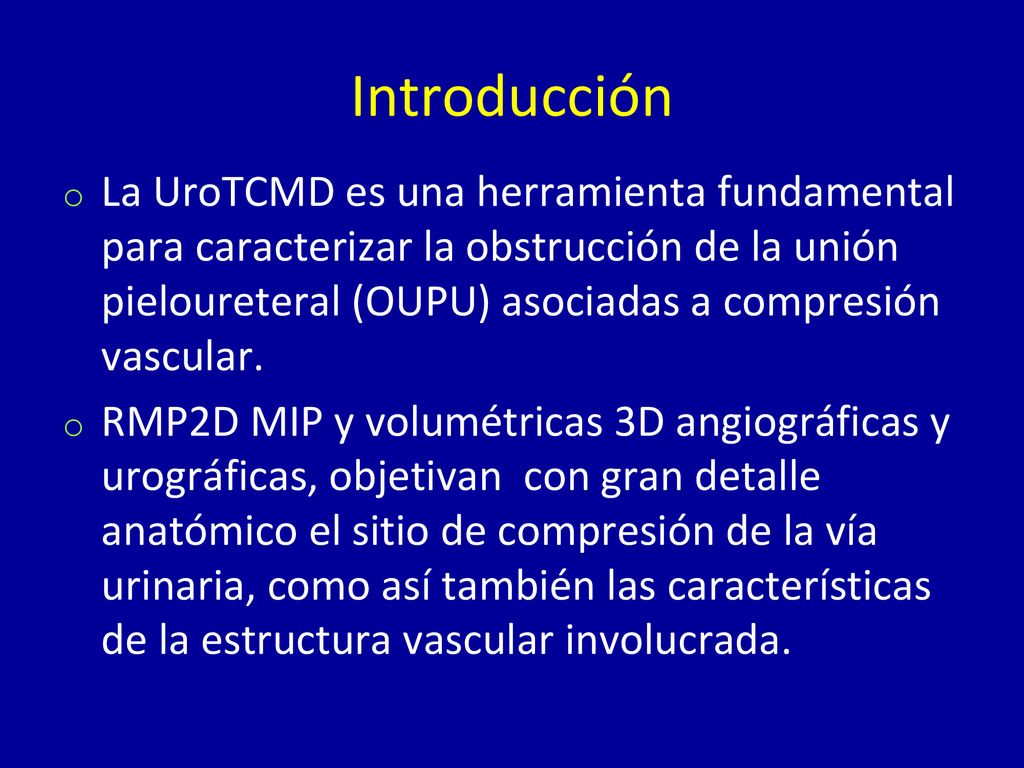 Introducción

o La UroTCMD es una herramienta fundamental para caracterizar la obstrucción de la unión pieloureteral (OUPU) asociadas a compresión vascular.

o RMP2D MIP y volumétricas 3D angiográficas y urográficas, objetivan  con gran detalle anatómico el sitio de compresión de la vía urinaria, como así también las características de la estructura vascular involucrada.